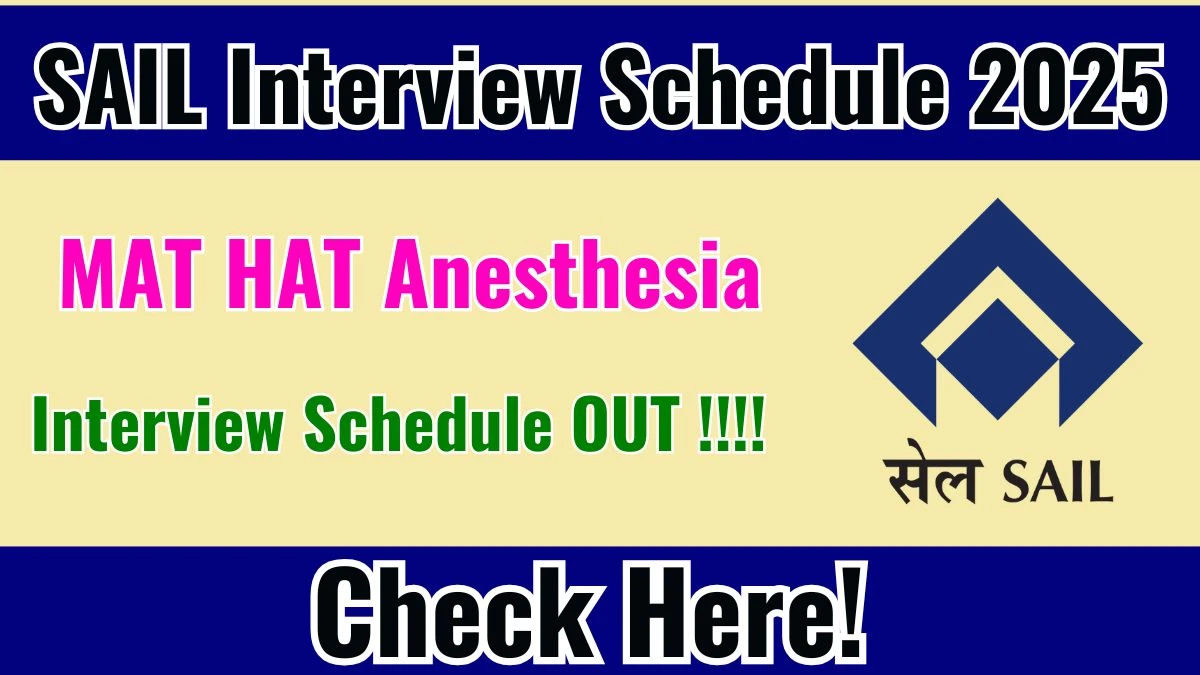 SAIL Interview Schedule 2025

MAT HAT Anesthesia

Interview Schedule OUT !!!!

सेल SAIL

Check Here!